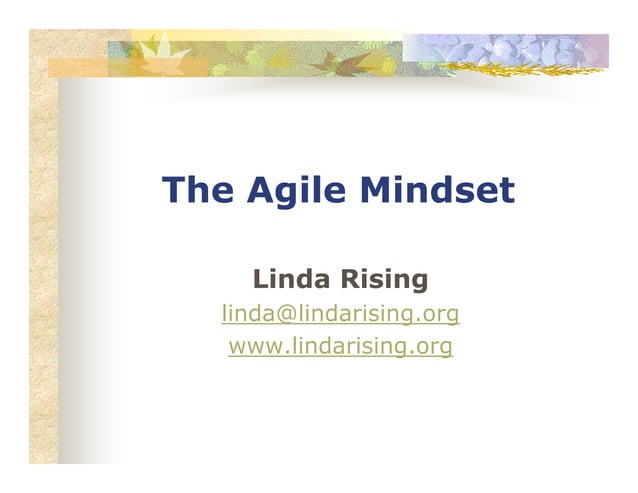 The Agile Mindset

Linda Rising
linda@lindarising.org
www.lindarising.org